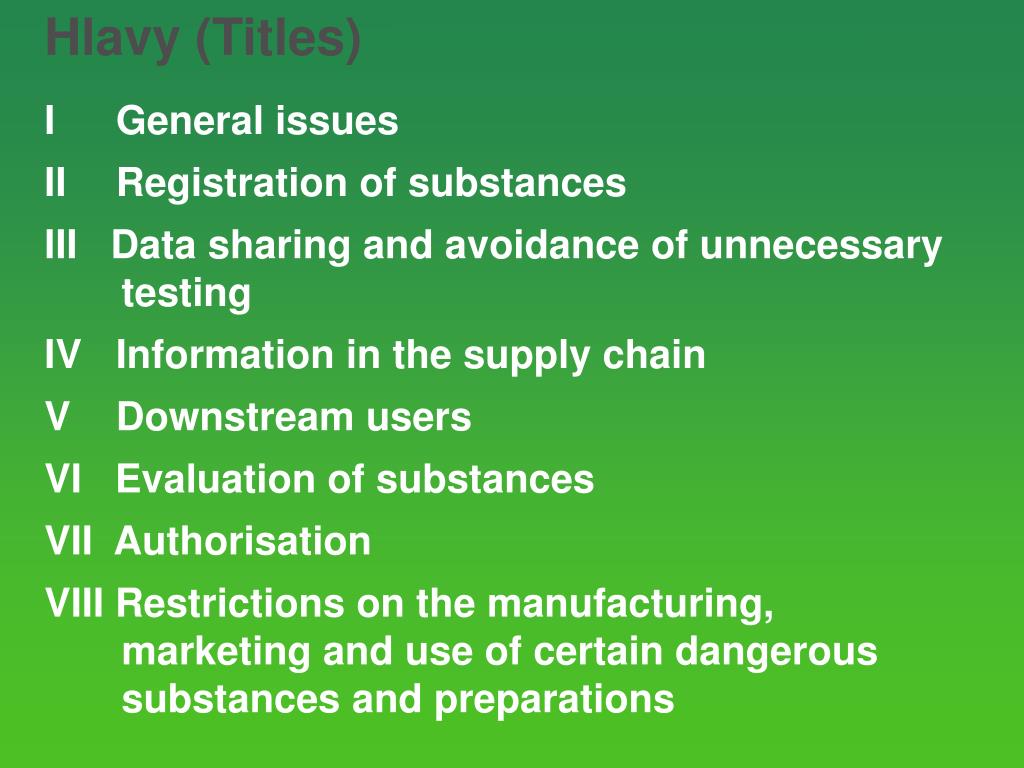 Hlavy (Titles)

I General issues

II Registration of substances

III Data sharing and avoidance of unnecessary testing

IV Information in the supply chain

V Downstream users

VI Evaluation of substances

VII Authorisation

VIII Restrictions on the manufacturing, marketing and use of certain dangerous substances and preparations